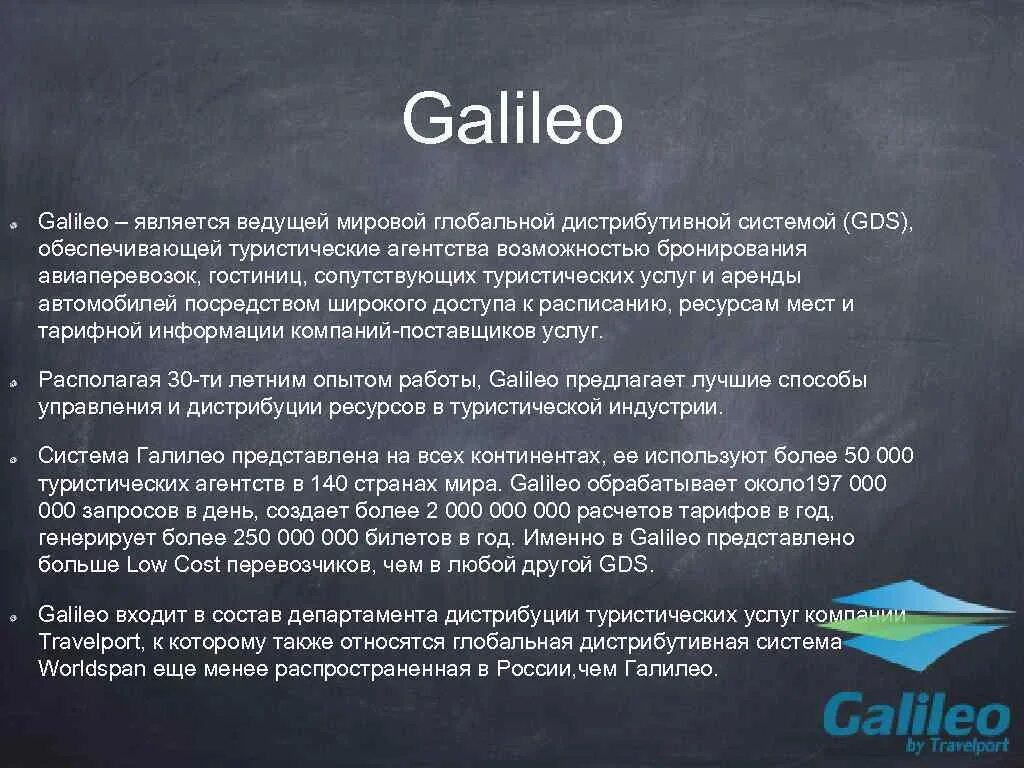 Galileo

Galileo – является ведущей мировой глобальной дистрибутивной системой (GDS), обеспечивающей туристические агентства возможностью бронирования авиаперевозок, гостиниц, сопутствующих туристических услуг и аренды автомобилей посредством широкого доступа к расписанию, ресурсам мест и тарифной информации компаний-поставщиков услуг.

Располагая 30-ти летним опытом работы, Galileo предлагает лучшие способы управления и дистрибуции ресурсов в туристической индустрии.

Система Галилео представлена на всех континентах, ее используют более 50 000 туристических агентств в 140 странах мира. Galileo обрабатывает около197 000 000 запросов в день, создает более 2 000 000 000 расчетов тарифов в год, генерирует более 250 000 000 билетов в год. Именно в Galileo представлено больше Low Cost перевозчиков, чем в любой другой GDS.

Galileo входит в состав департамента дистрибуции туристических услуг компании Travelport, к которому также относятся глобальная дистрибутивная система Worldspan еще менее распространенная в России,чем Галилео.

Galileo
by Travelport